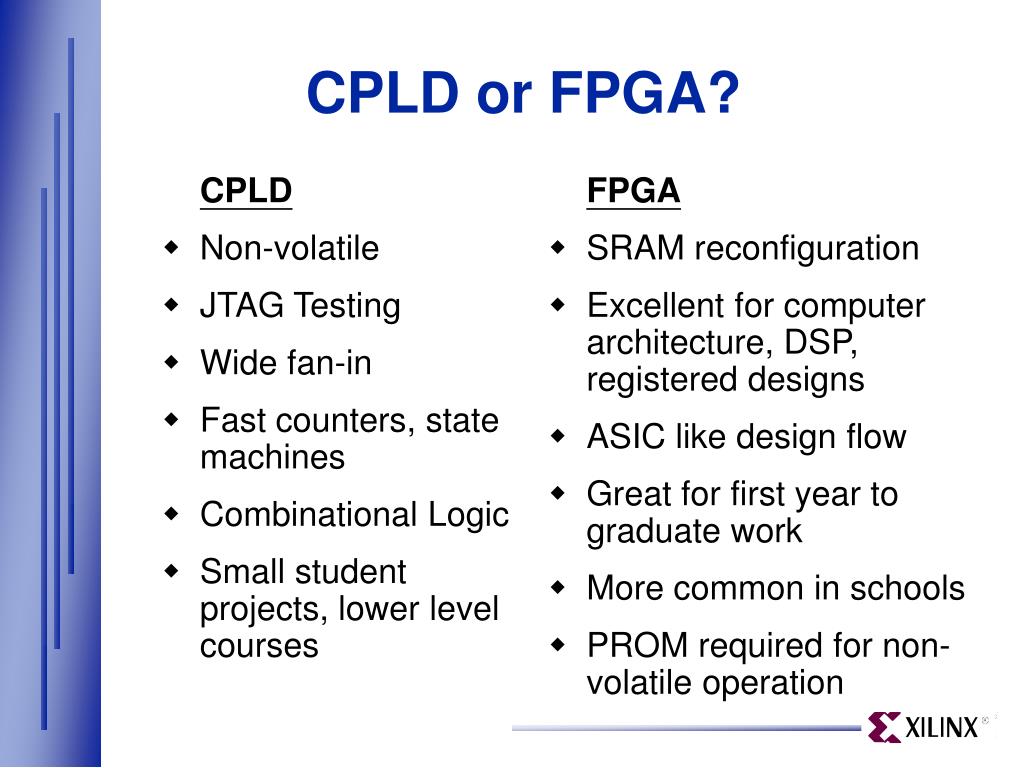 CPLD or FPGA?

CPLD

- Non-volatile
- JTAG Testing
- Wide fan-in
- Fast counters, state machines
- Combinational Logic
- Small student projects, lower level courses

FPGA

- SRAM reconfiguration
- Excellent for computer architecture, DSP, registered designs
- ASIC like design flow
- Great for first year to graduate work
- More common in schools
- PROM required for non-volatile operation

XILINX®